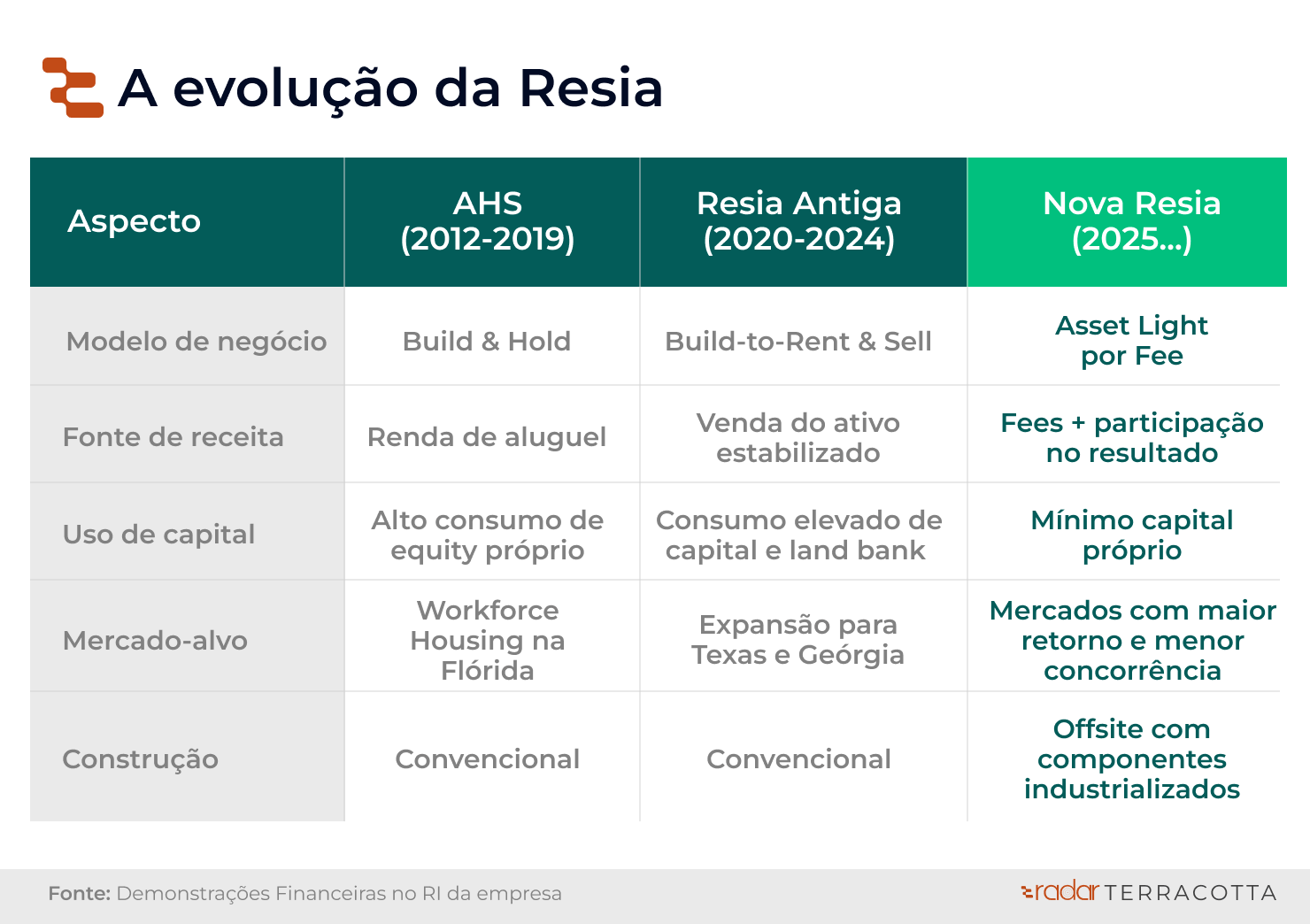 A evolução da Resia

| Aspecto | AHS (2012-2019) | Resia Antiga (2020-2024) | Nova Resia (2025...) |
|---|---|---|---|
| Modelo de negócio | Build & Hold | Build-to-Rent & Sell | Asset Light por Fee |
| Fonte de receita | Renda de aluguel | Venda do ativo estabilizado | Fees + participação no resultado |
| Uso de capital | Alto consumo de equity próprio | Consumo elevado de capital e land bank | Mínimo capital próprio |
| Mercado-alvo | Workforce Housing na Flórida | Expansão para Texas e Geórgia | Mercados com maior retorno e menor concorrência |
| Construção | Convencional | Convencional | Offsite com componentes industrializados |

Fonte: Demonstrações Financeiras no RI da empresa

radar TERRACOTTA